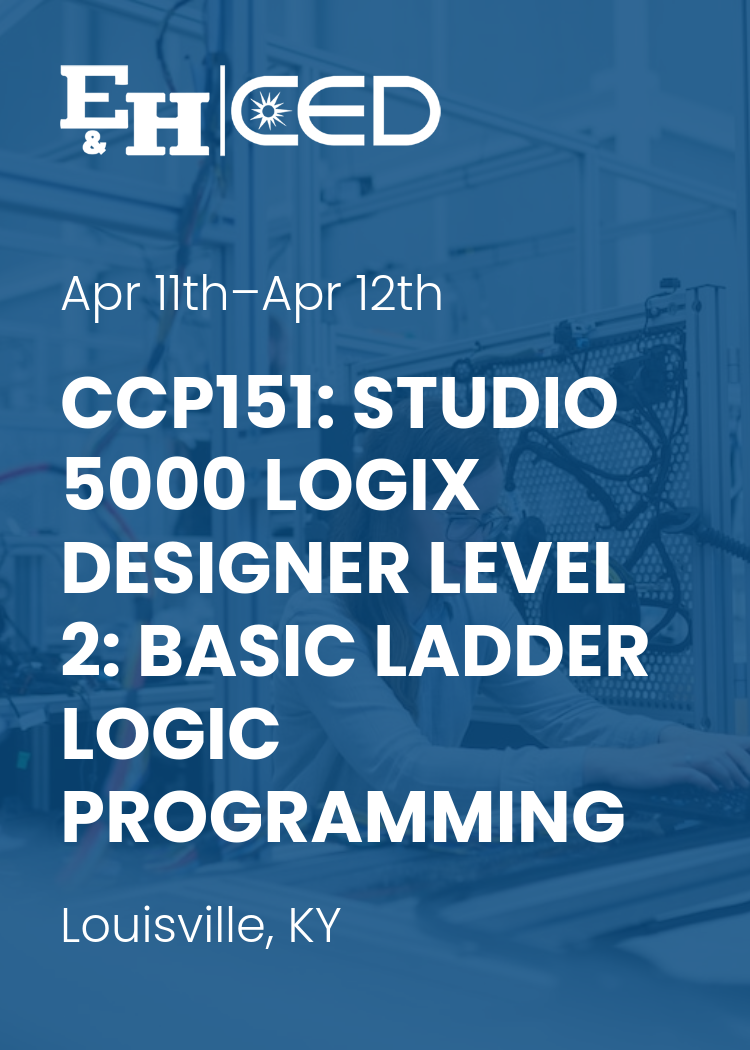 E&H | CED

Apr 11th–Apr 12th

CCP151: STUDIO 5000 LOGIX DESIGNER LEVEL 2: BASIC LADDER LOGIC PROGRAMMING

Louisville, KY